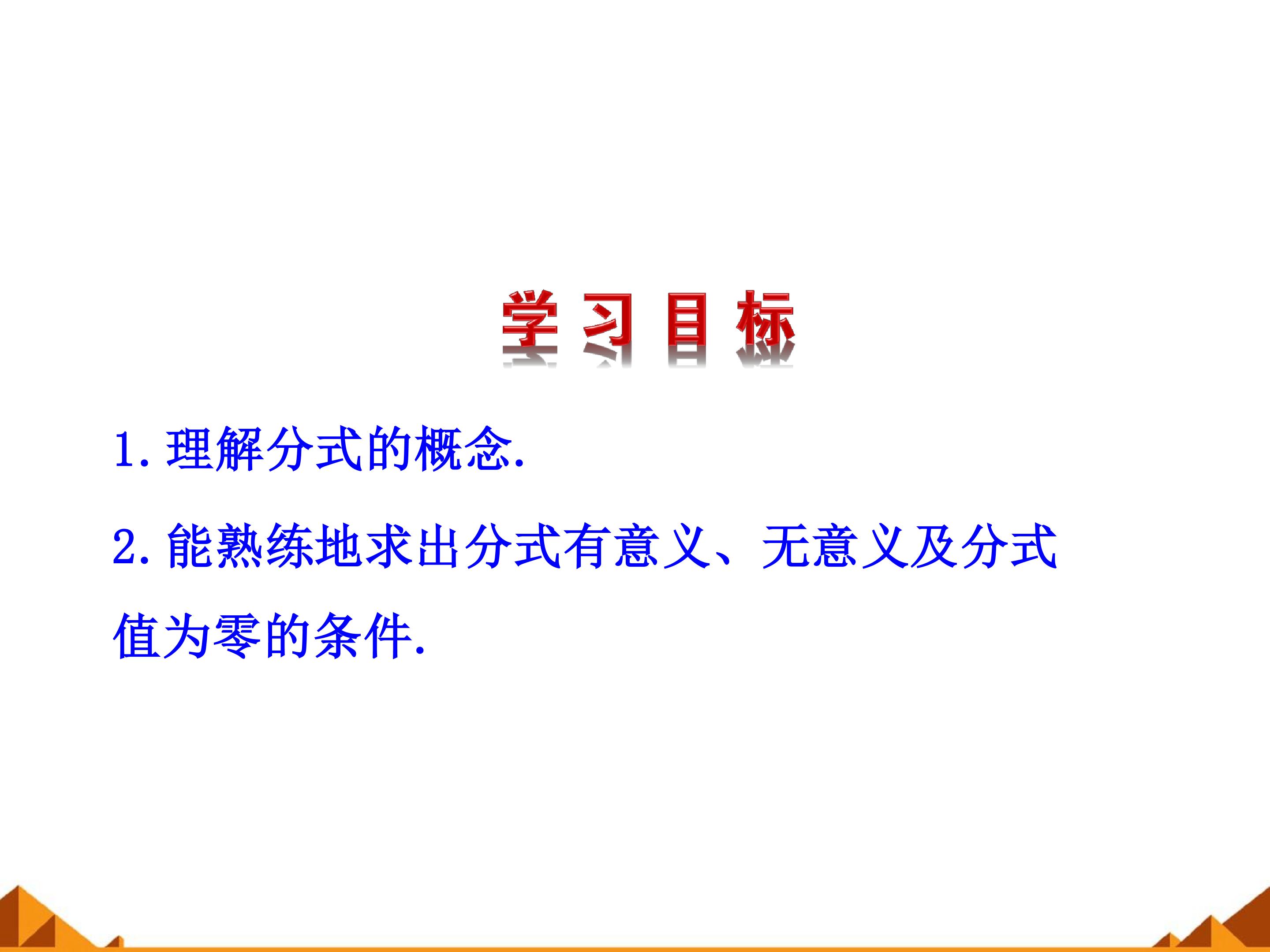 学习目标

1. 理解分式的概念.

2. 能熟练地求出分式有意义、无意义及分式值为零的条件.